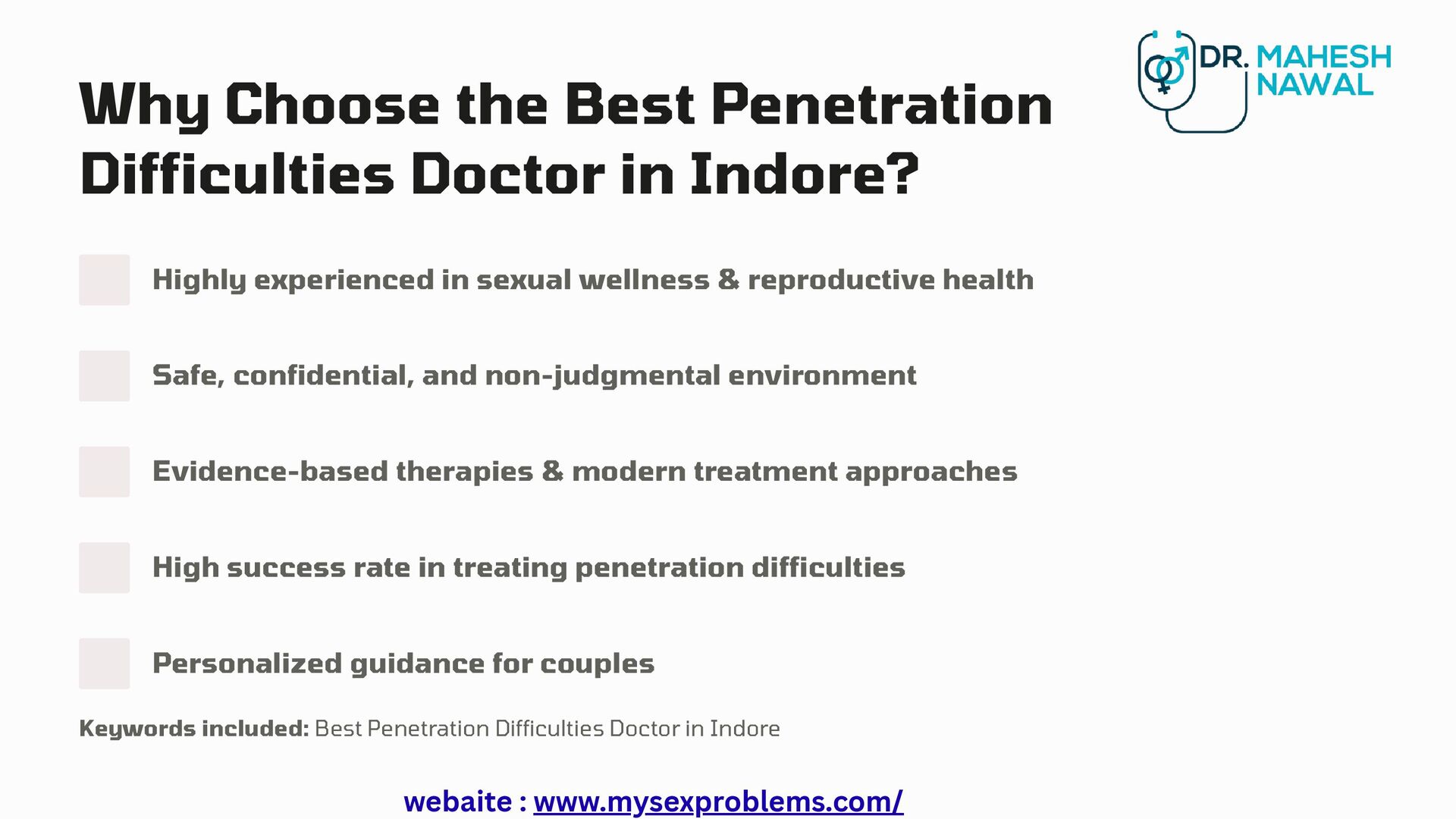 DR. MAHESH NAWAL

Why Choose the Best Penetration Difficulties Doctor in Indore?

Highly experienced in sexual wellness & reproductive health

Safe, confidential, and non-judgmental environment

Evidence-based therapies & modern treatment approaches

High success rate in treating penetration difficulties

Personalized guidance for couples

Keywords included: Best Penetration Difficulties Doctor in Indore

webaite : www.mysexproblems.com/